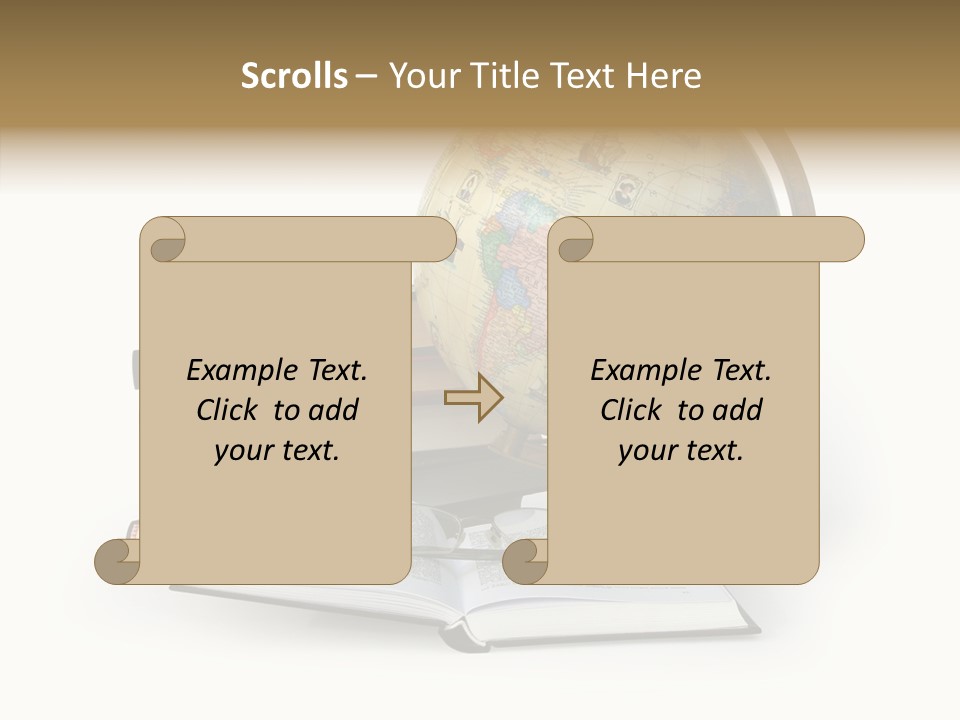 Scrolls – Your Title Text Here

Example Text. Click to add your text.

Example Text. Click to add your text.